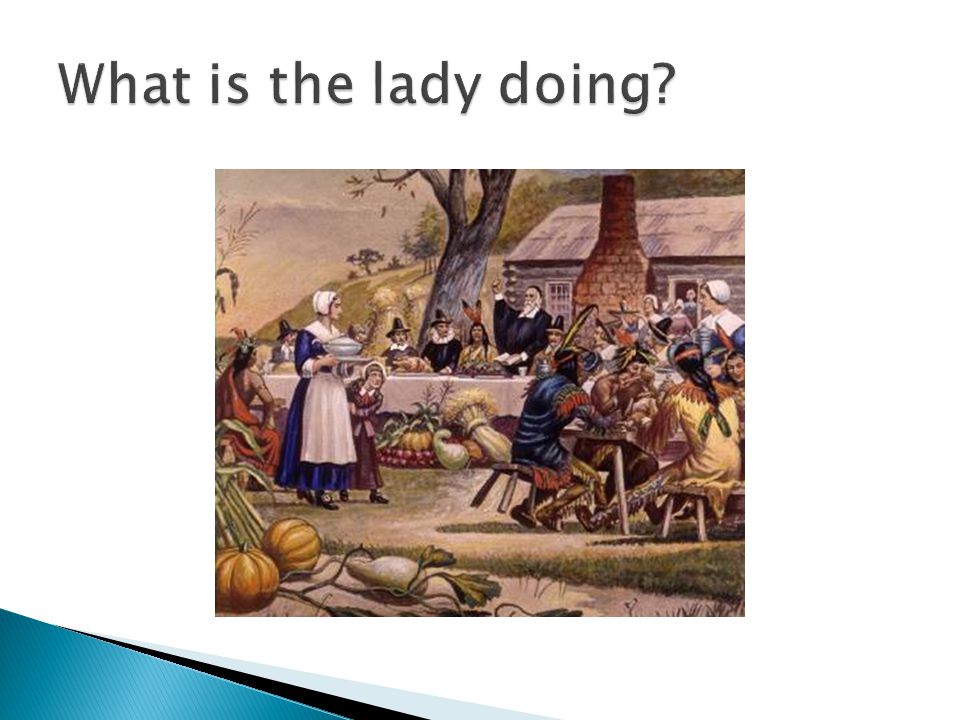 What is the lady doing?